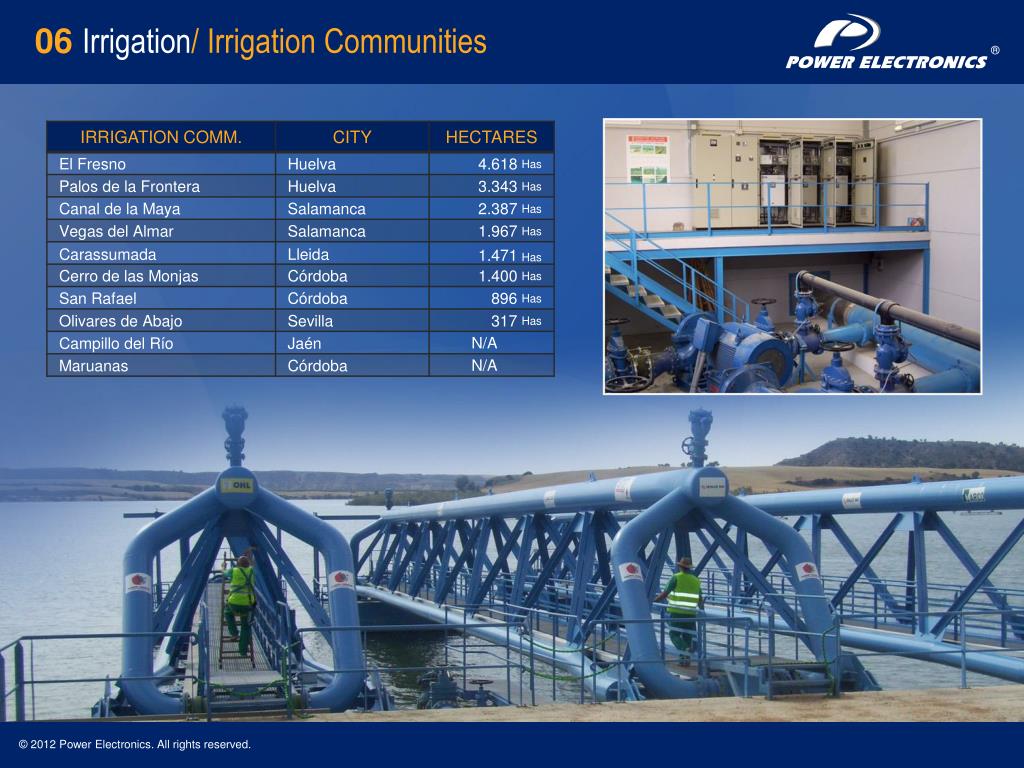 06 Irrigation/ Irrigation Communities

POWER ELECTRONICS ®

| IRRIGATION COMM. | CITY | HECTARES |
|---|---|---|
| El Fresno | Huelva | 4.618 Has |
| Palos de la Frontera | Huelva | 3.343 Has |
| Canal de la Maya | Salamanca | 2.387 Has |
| Vegas del Almar | Salamanca | 1.967 Has |
| Carassumada | Lleida | 1.471 Has |
| Cerro de las Monjas | Córdoba | 1.400 Has |
| San Rafael | Córdoba | 896 Has |
| Olivares de Abajo | Sevilla | 317 Has |
| Campillo del Río | Jaén | N/A |
| Maruanas | Córdoba | N/A |

OHL

© 2012 Power Electronics. All rights reserved.